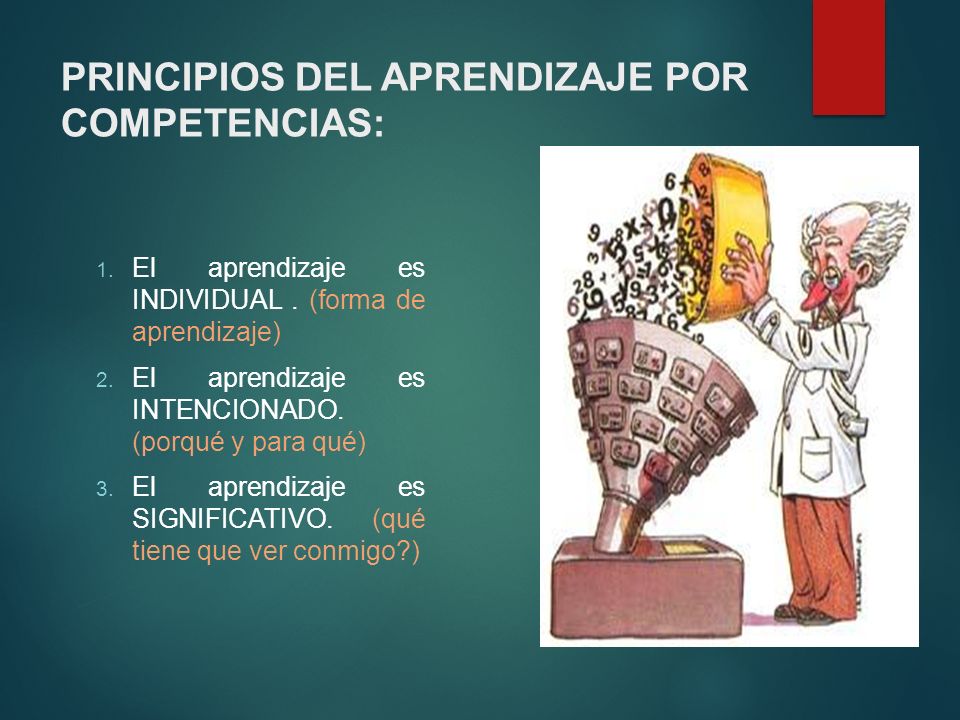 PRINCIPIOS DEL APRENDIZAJE POR COMPETENCIAS:

1. El aprendizaje es INDIVIDUAL . (forma de aprendizaje)

2. El aprendizaje es INTENCIONADO. (porqué y para qué)

3. El aprendizaje es SIGNIFICATIVO. (qué tiene que ver conmigo?)